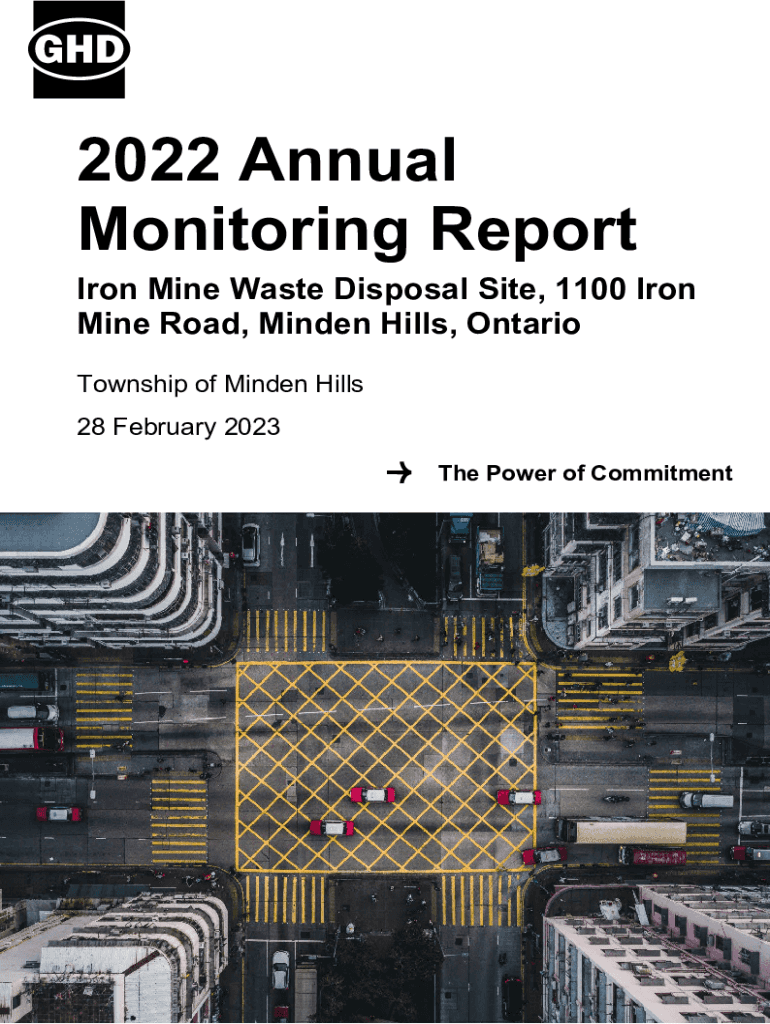 GHD

2022 Annual Monitoring Report

Iron Mine Waste Disposal Site, 1100 Iron Mine Road, Minden Hills, Ontario

Township of Minden Hills

28 February 2023

→ The Power of Commitment